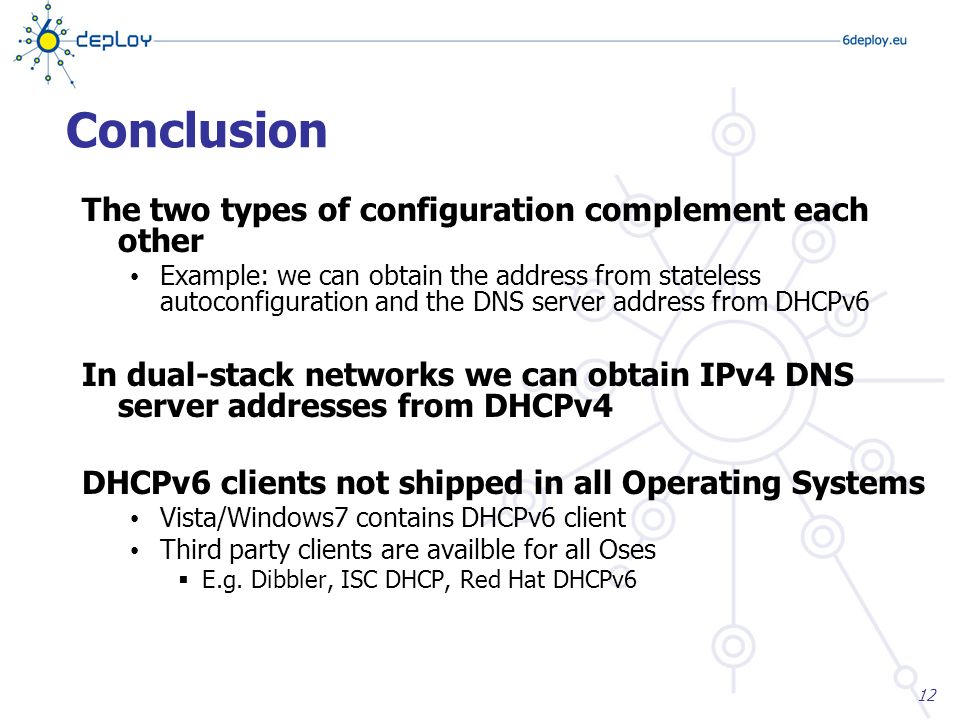 6deploy

6deploy.eu

Conclusion

The two types of configuration complement each other

• Example: we can obtain the address from stateless autoconfiguration and the DNS server address from DHCPv6

In dual-stack networks we can obtain IPv4 DNS server addresses from DHCPv4

DHCPv6 clients not shipped in all Operating Systems

• Vista/Windows7 contains DHCPv6 client
• Third party clients are availble for all Oses
▪ E.g. Dibbler, ISC DHCP, Red Hat DHCPv6

12